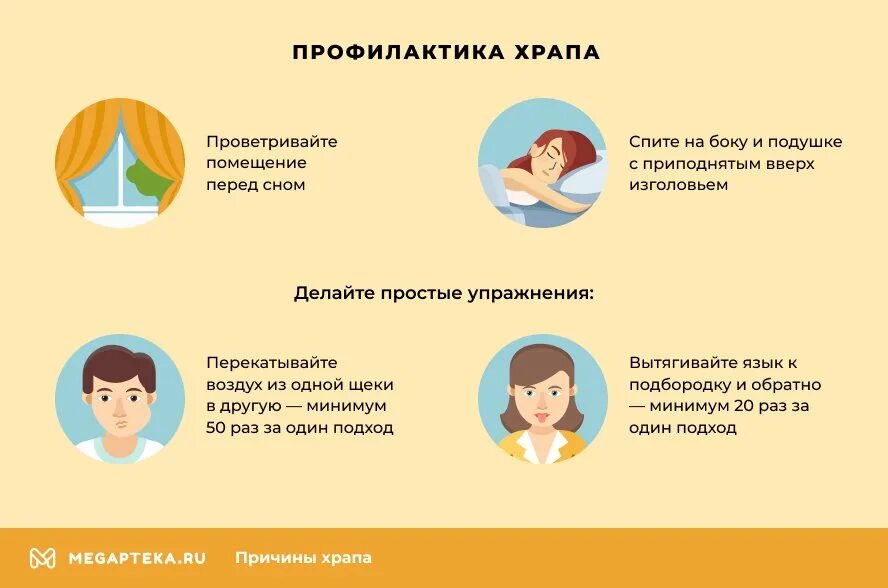 ПРОФИЛАКТИКА ХРАПА

Проветривайте помещение перед сном

Спите на боку и подушке с приподнятым вверх изголовьем

Делайте простые упражнения:

Перекатывайте воздух из одной щеки в другую — минимум 50 раз за один подход

Вытягивайте язык к подбородку и обратно — минимум 20 раз за один подход

MEGAPTEKA.RU Причины храпа